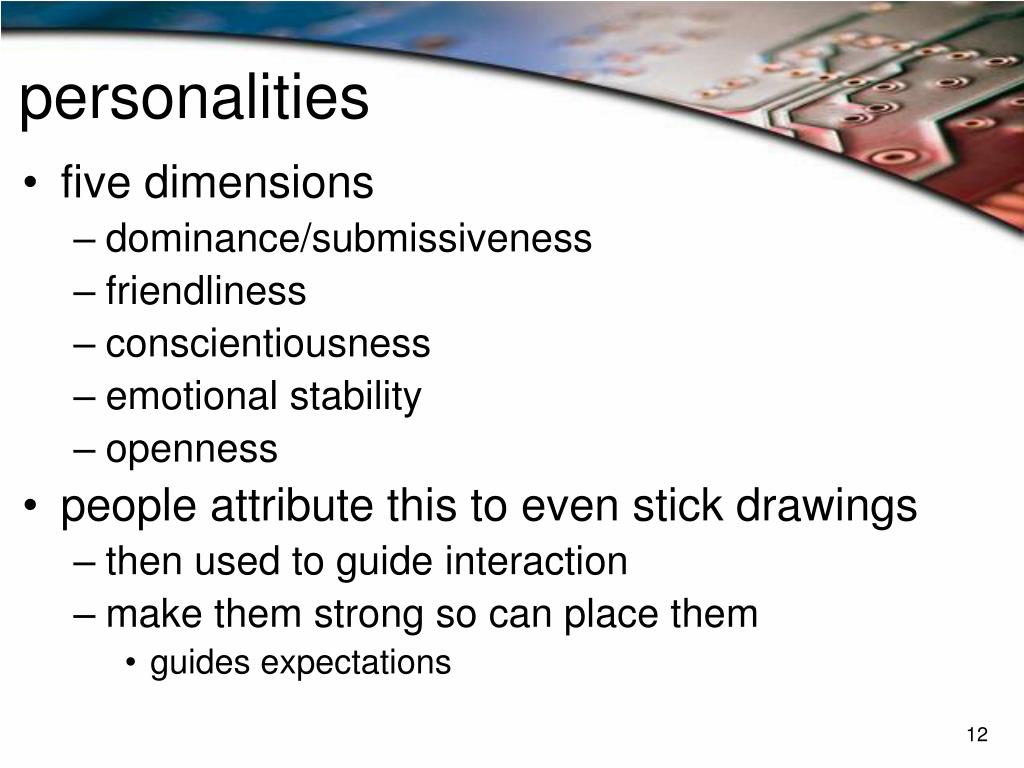 personalities

• five dimensions
– dominance/submissiveness
– friendliness
– conscientiousness
– emotional stability
– openness
• people attribute this to even stick drawings
– then used to guide interaction
– make them strong so can place them
• guides expectations

12